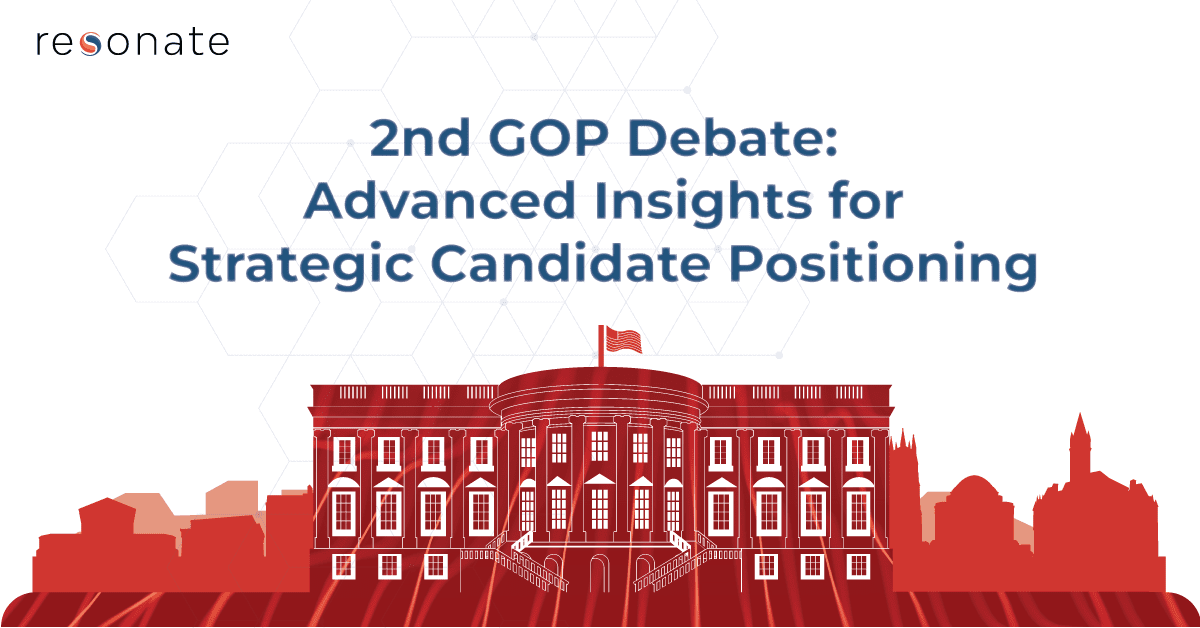 resonate

2nd GOP Debate: Advanced Insights for Strategic Candidate Positioning